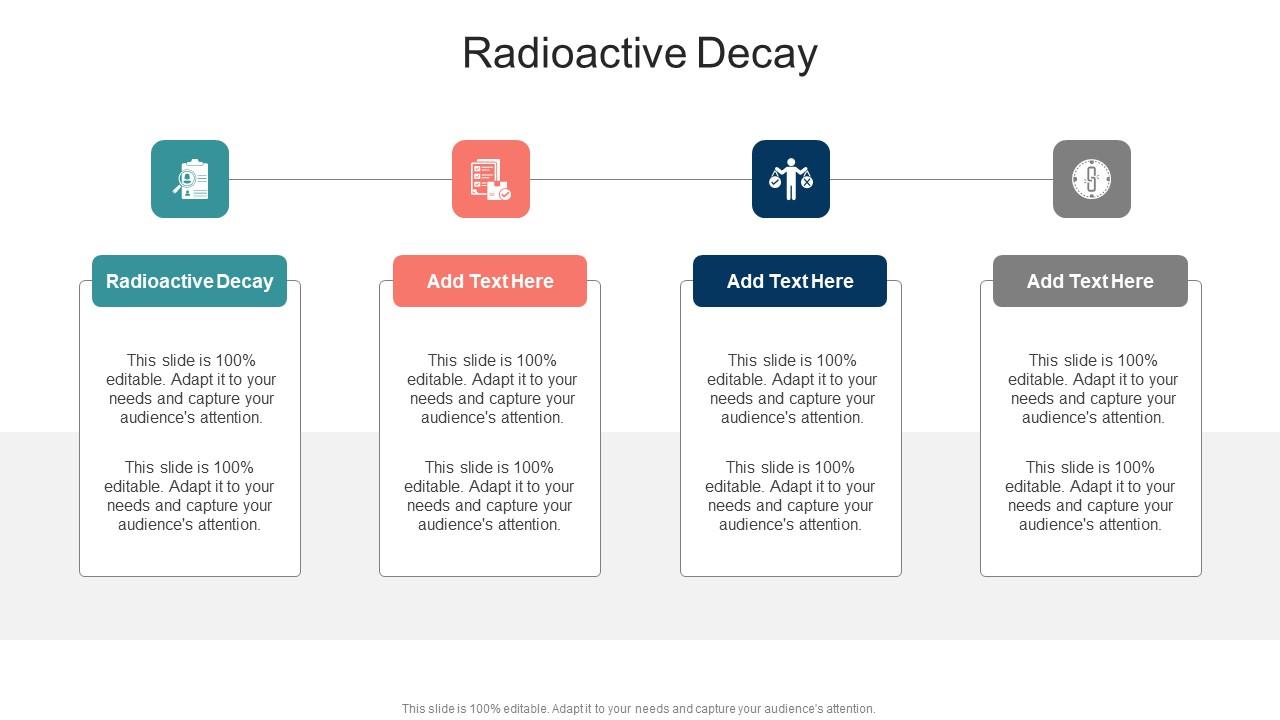 Radioactive Decay

Radioactive Decay

This slide is 100% editable. Adapt it to your needs and capture your audience's attention.

This slide is 100% editable. Adapt it to your needs and capture your audience's attention.

Add Text Here

This slide is 100% editable. Adapt it to your needs and capture your audience's attention.

This slide is 100% editable. Adapt it to your needs and capture your audience's attention.

Add Text Here

This slide is 100% editable. Adapt it to your needs and capture your audience's attention.

This slide is 100% editable. Adapt it to your needs and capture your audience's attention.

Add Text Here

This slide is 100% editable. Adapt it to your needs and capture your audience's attention.

This slide is 100% editable. Adapt it to your needs and capture your audience's attention.

This slide is 100% editable. Adapt it to your needs and capture your audience's attention.